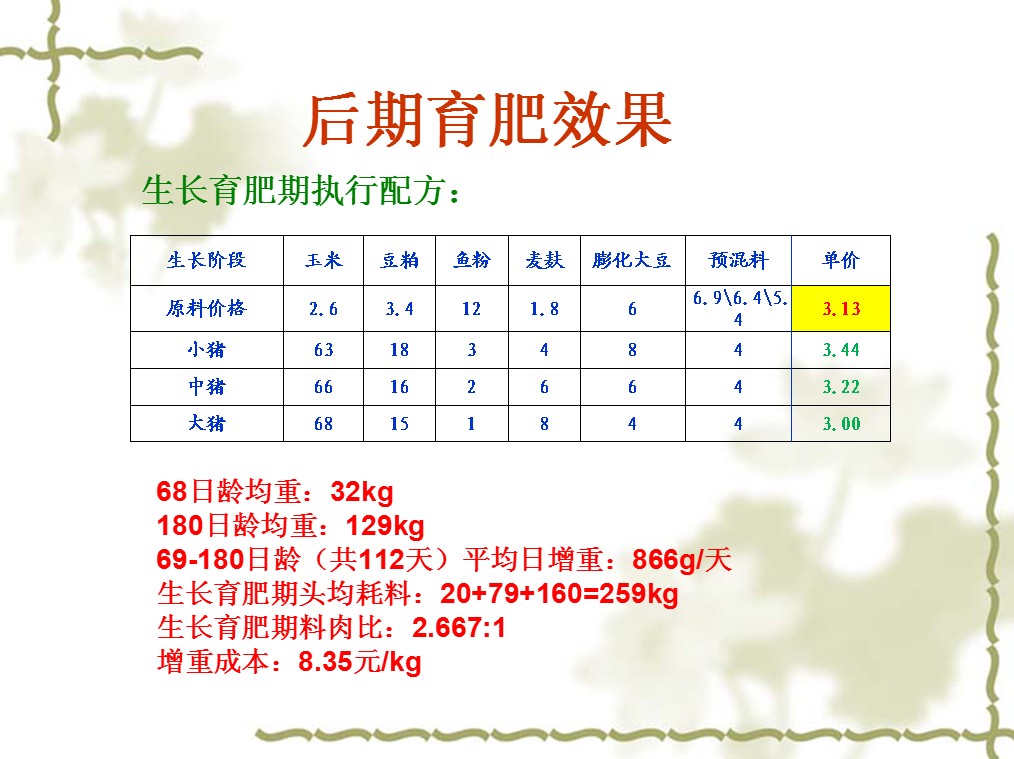 后期育肥效果

生长育肥期执行配方：

| 生长阶段 | 玉米 | 豆粕 | 鱼粉 | 麦麸 | 膨化大豆 | 预混料 | 单价 |
|---|---|---|---|---|---|---|---|
| 原料价格 | 2.6 | 3.4 | 12 | 1.8 | 6 | 6.9\6.4\5.4 | 3.13 |
| 小猪 | 63 | 18 | 3 | 4 | 8 | 4 | 3.44 |
| 中猪 | 66 | 16 | 2 | 6 | 6 | 4 | 3.22 |
| 大猪 | 68 | 15 | 1 | 8 | 4 | 4 | 3.00 |

68日龄均重：32kg
180日龄均重：129kg
69-180日龄（共112天）平均日增重：866g/天
生长育肥期头均耗料：20+79+160=259kg
生长育肥期料肉比：2.667:1
增重成本：8.35元/kg